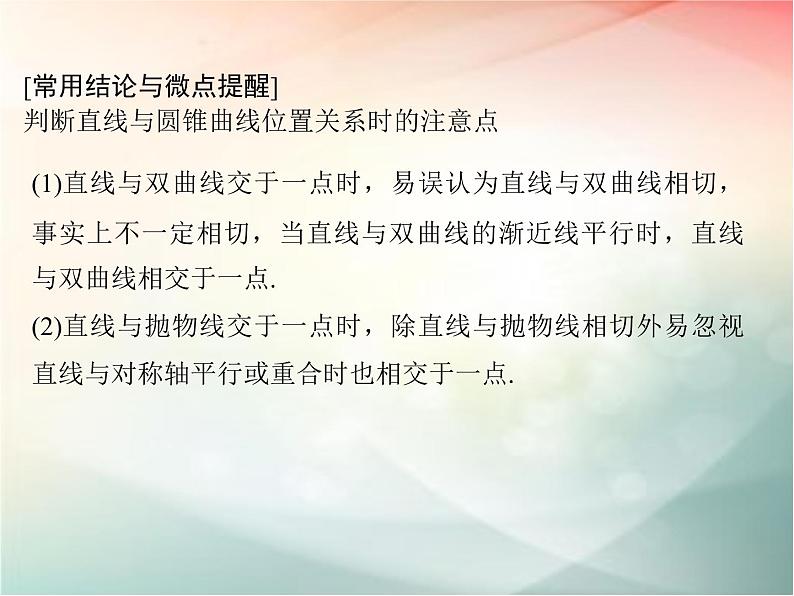 [常用结论与微点提醒]
判断直线与圆锥曲线位置关系时的注意点

(1)直线与双曲线交于一点时，易误认为直线与双曲线相切，事实上不一定相切，当直线与双曲线的渐近线平行时，直线与双曲线相交于一点.

(2)直线与抛物线交于一点时，除直线与抛物线相切外易忽视直线与对称轴平行或重合时也相交于一点.